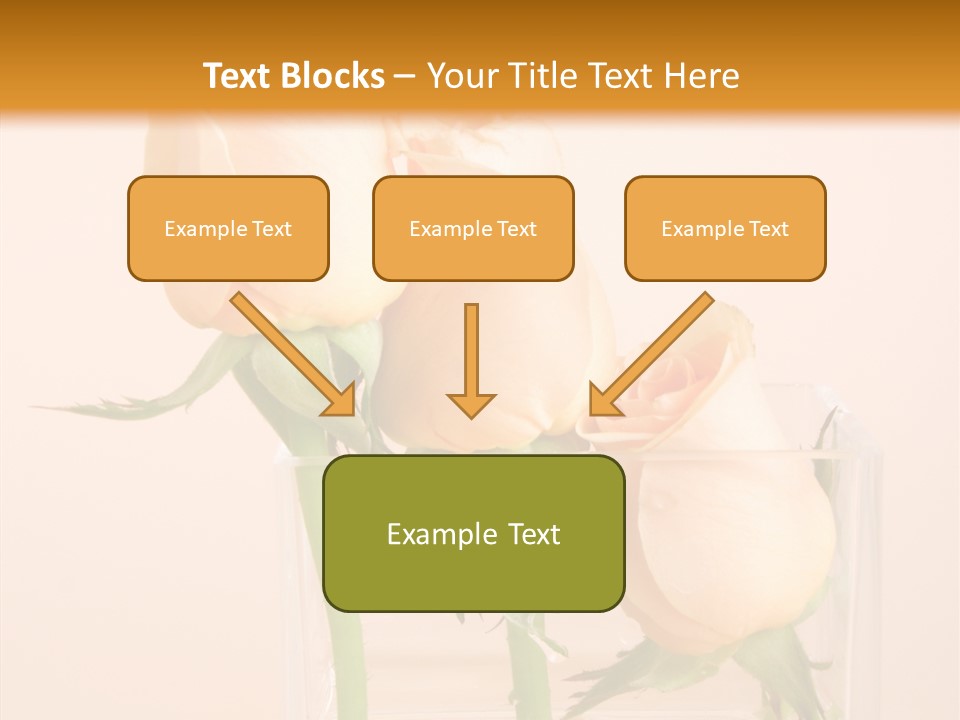 Text Blocks – Your Title Text Here

Example Text

Example Text

Example Text

Example Text